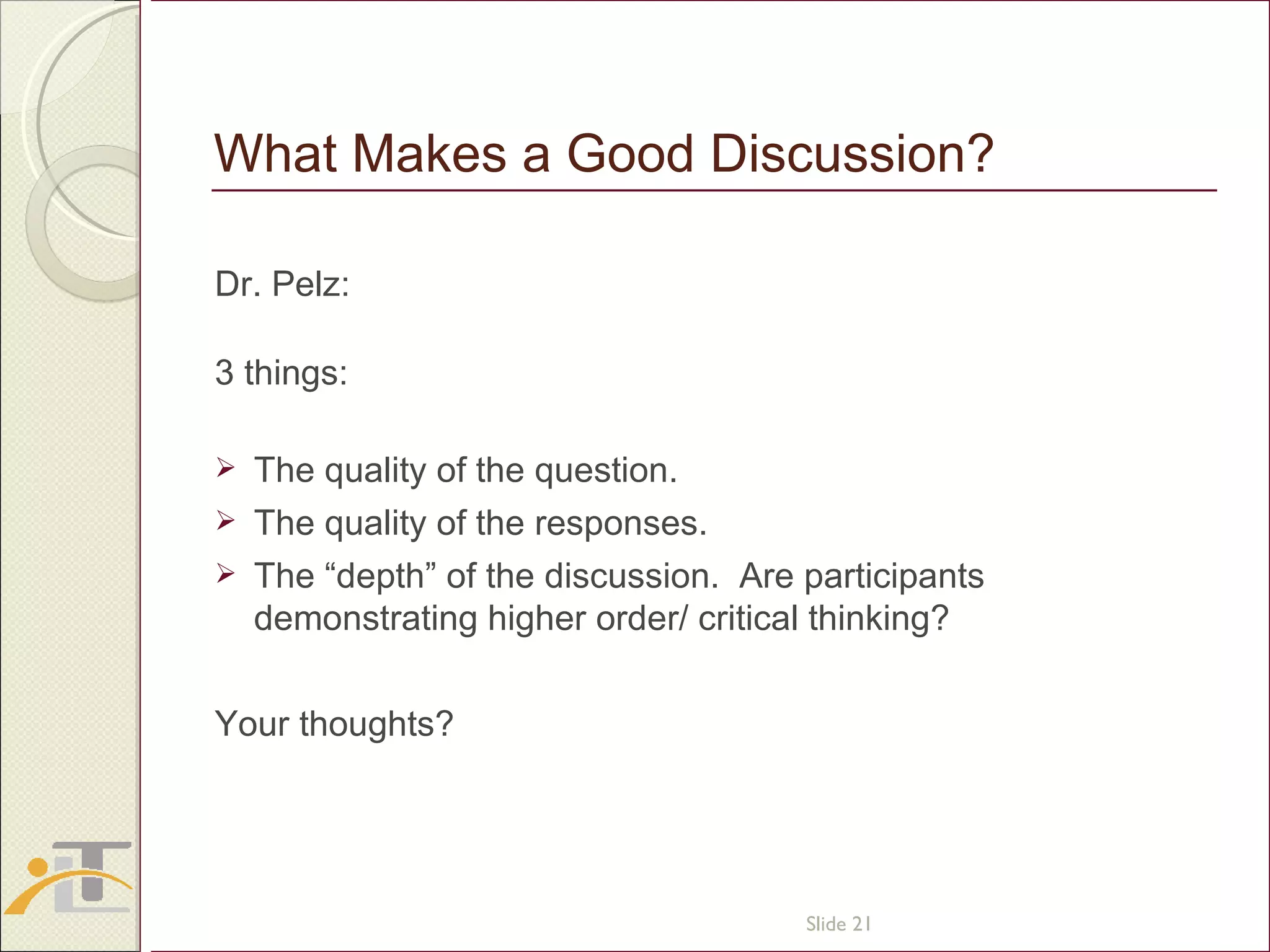 What Makes a Good Discussion?

Dr. Pelz:

3 things:

➢ The quality of the question.
➢ The quality of the responses.
➢ The “depth” of the discussion.  Are participants demonstrating higher order/ critical thinking?

Your thoughts?

Slide 21